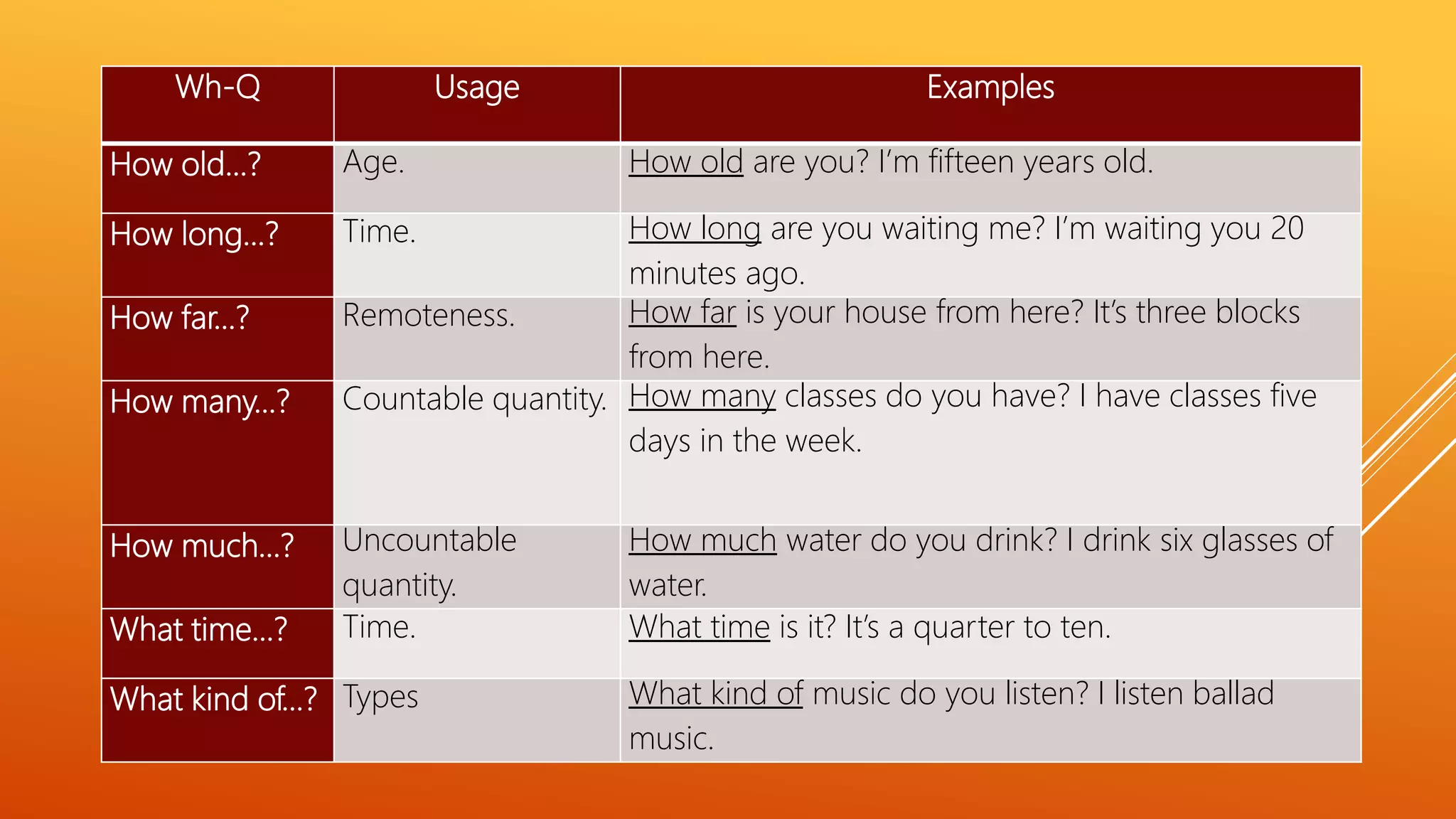 | Wh-Q | Usage | Examples |
|---|---|---|
| How old...? | Age. | How old are you? I'm fifteen years old. |
| How long...? | Time. | How long are you waiting me? I'm waiting you 20 minutes ago. |
| How far...? | Remoteness. | How far is your house from here? It's three blocks from here. |
| How many...? | Countable quantity. | How many classes do you have? I have classes five days in the week. |
| How much...? | Uncountable quantity. | How much water do you drink? I drink six glasses of water. |
| What time...? | Time. | What time is it? It's a quarter to ten. |
| What kind of...? | Types | What kind of music do you listen? I listen ballad music. |